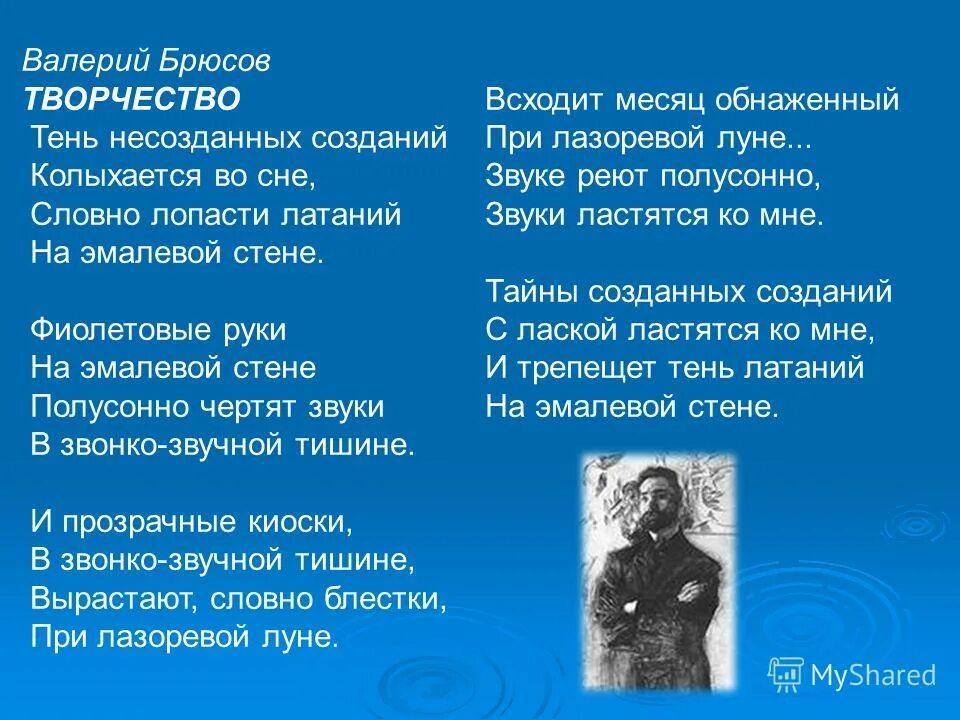 Валерий Брюсов
ТВОРЧЕСТВО

Тень несозданных созданий
Колыхается во сне,
Словно лопасти латаний
На эмалевой стене.

Фиолетовые руки
На эмалевой стене
Полусонно чертят звуки
В звонко-звучной тишине.

И прозрачные киоски,
В звонко-звучной тишине,
Вырастают, словно блестки,
При лазоревой луне.

Всходит месяц обнаженный
При лазоревой луне...
Звуке реют полусонно,
Звуки ластятся ко мне.

Тайны созданных созданий
С лаской ластятся ко мне,
И трепещет тень латаний
На эмалевой стене.

MyShared